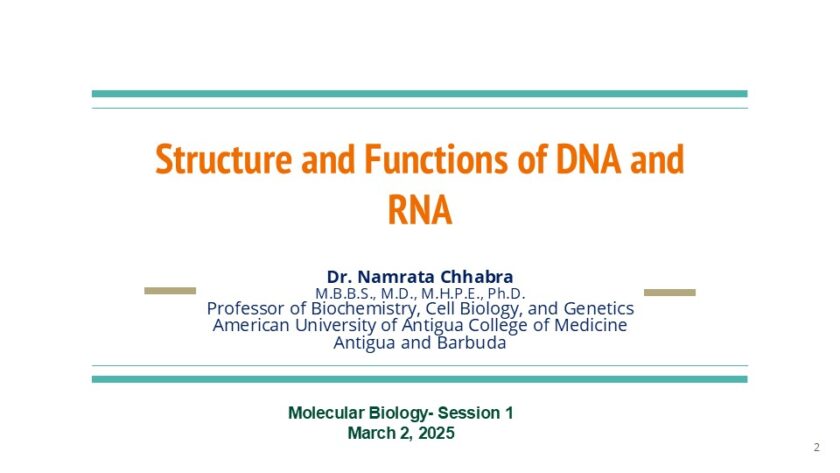 Structure and Functions of DNA and RNA

Dr. Namrata Chhabra
M.B.B.S., M.D., M.H.P.E., Ph.D.
Professor of Biochemistry, Cell Biology, and Genetics
American University of Antigua College of Medicine
Antigua and Barbuda

Molecular Biology- Session 1
March 2, 2025

2